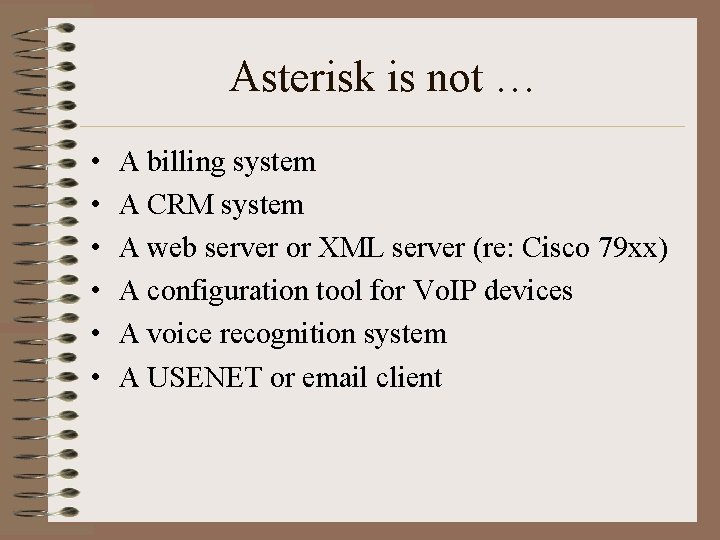 Asterisk is not …

• A billing system
• A CRM system
• A web server or XML server (re: Cisco 79xx)
• A configuration tool for VoIP devices
• A voice recognition system
• A USENET or email client